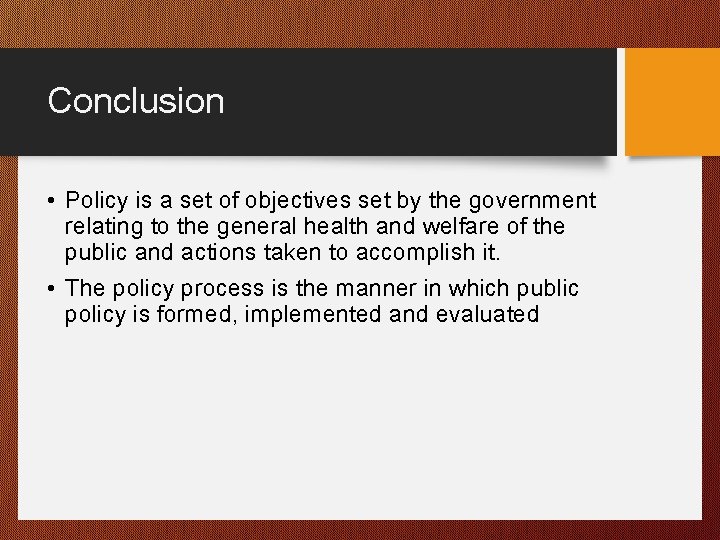 Conclusion

• Policy is a set of objectives set by the government relating to the general health and welfare of the public and actions taken to accomplish it.

• The policy process is the manner in which public policy is formed, implemented and evaluated